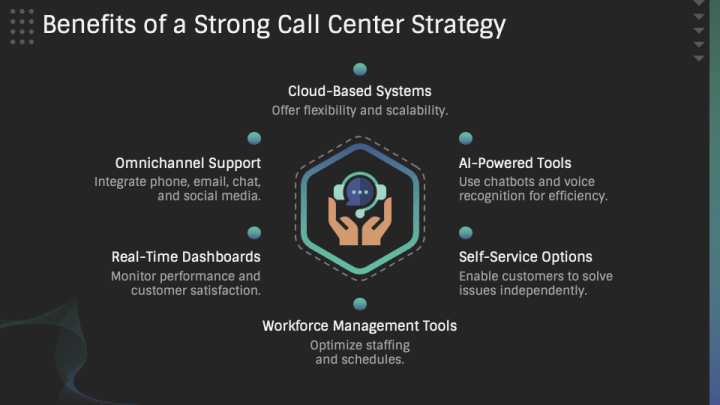 Benefits of a Strong Call Center Strategy

Cloud-Based Systems
Offer flexibility and scalability.

Omnichannel Support
Integrate phone, email, chat, and social media.

AI-Powered Tools
Use chatbots and voice recognition for efficiency.

Real-Time Dashboards
Monitor performance and customer satisfaction.

Self-Service Options
Enable customers to solve issues independently.

Workforce Management Tools
Optimize staffing and schedules.